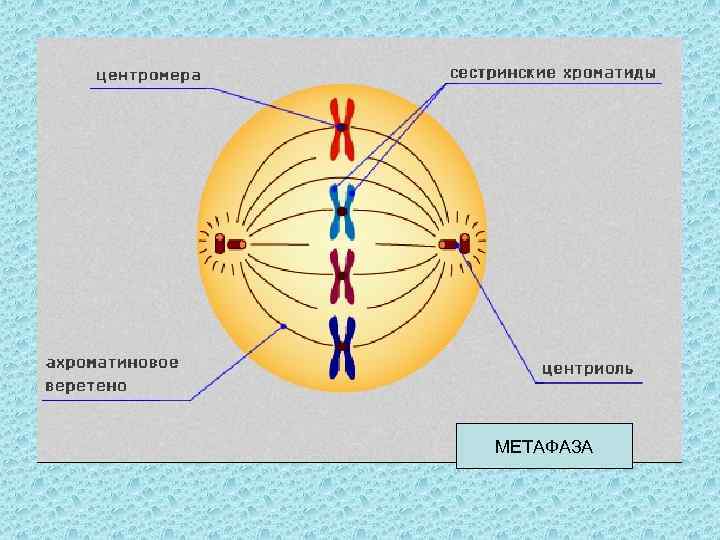 центромера

сестринские хроматиды

ахроматиновое веретено

центриоль

МЕТАФАЗА